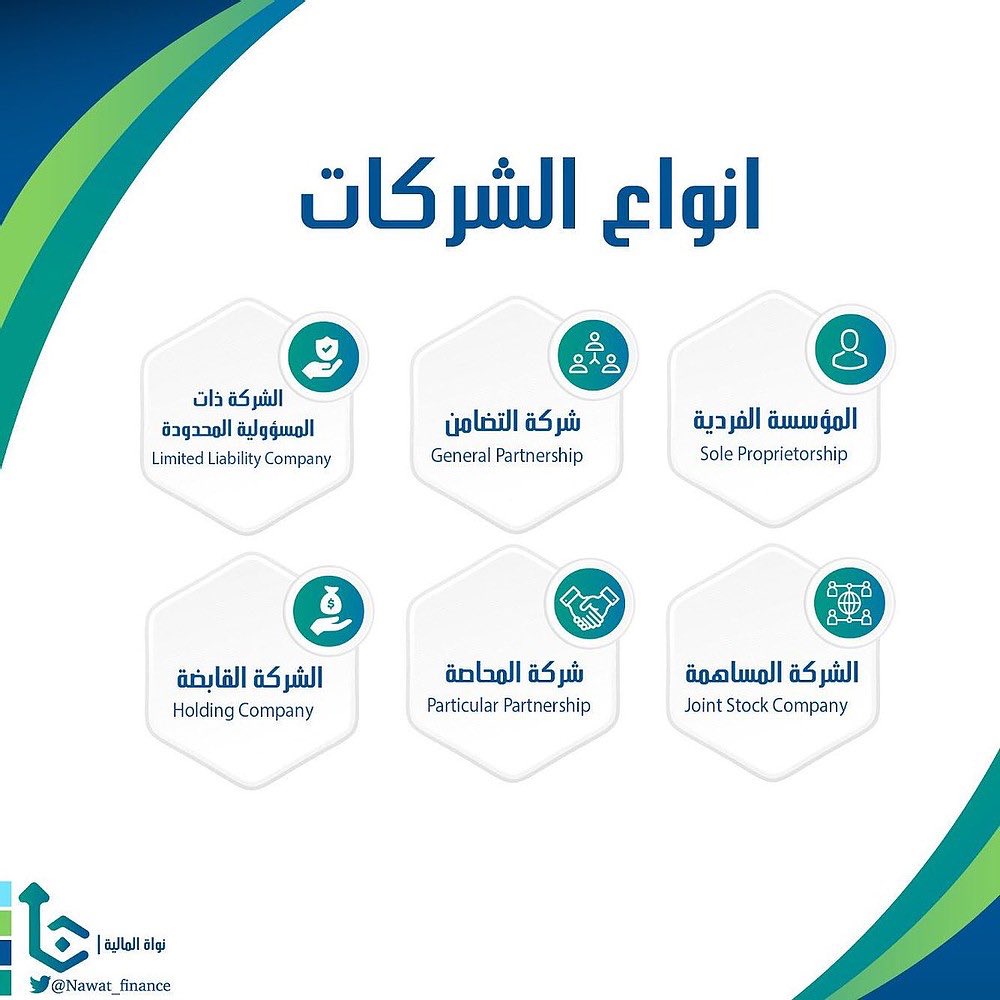 انواع الشركات

المؤسسة الفردية
Sole Proprietorship

شركة التضامن
General Partnership

الشركة ذات المسؤولية المحدودة
Limited Liability Company

الشركة المساهمة
Joint Stock Company

شركة المحاصة
Particular Partnership

الشركة القابضة
Holding Company

نواة المالية |
@Nawat_finance